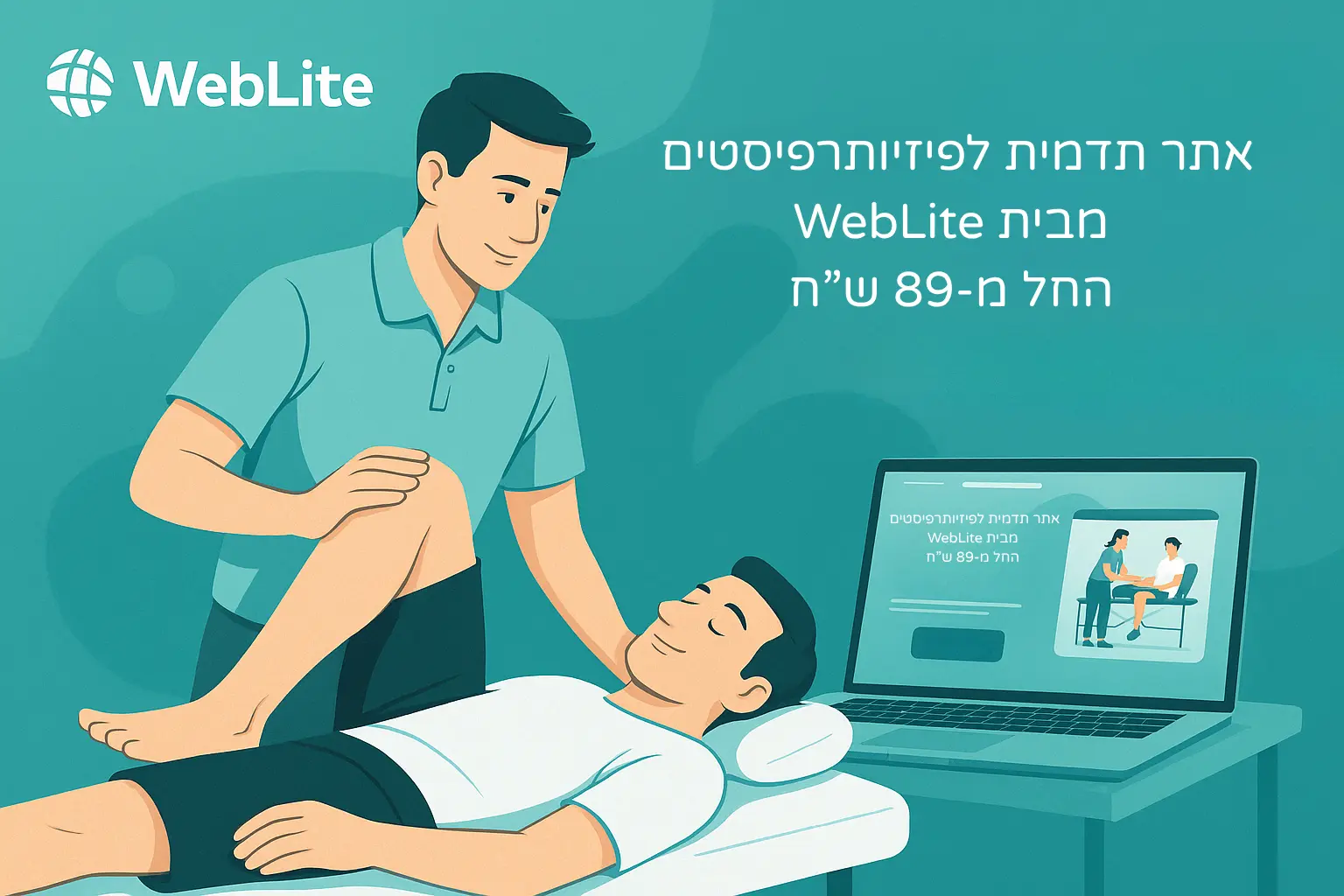 WebLite

אתר תדמית לפיזיותרפיסטים
מבית WebLite
החל מ-89 ש"ח

אתר תדמית לפיזיותרפיסטים
מבית WebLite
החל מ-89 ש"ח